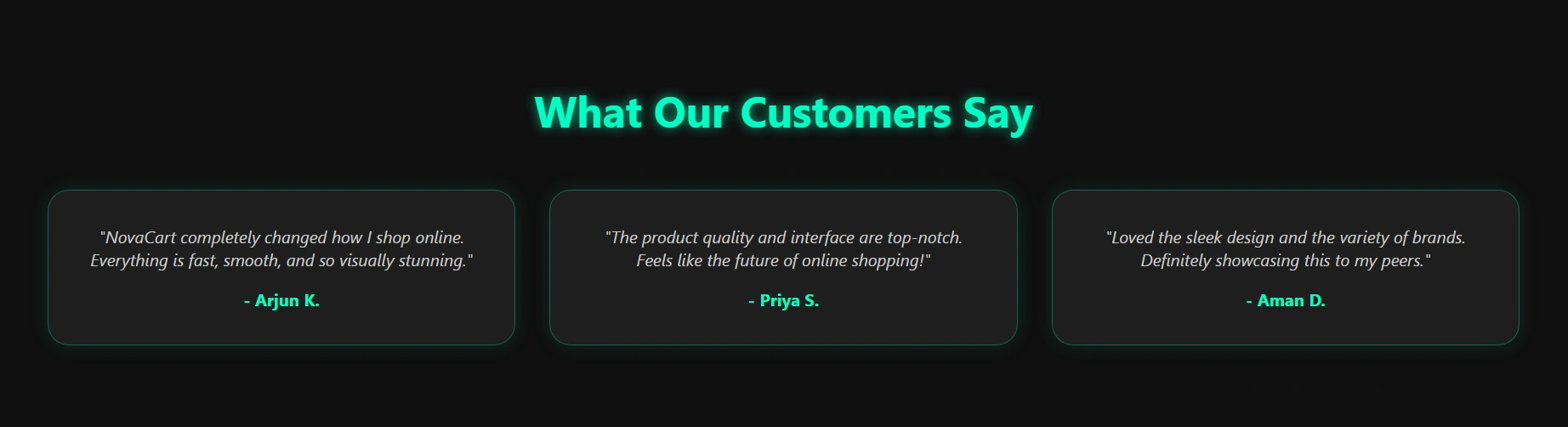 What Our Customers Say

"NovaCart completely changed how I shop online. Everything is fast, smooth, and so visually stunning."

- Arjun K.

"The product quality and interface are top-notch. Feels like the future of online shopping!"

- Priya S.

"Loved the sleek design and the variety of brands. Definitely showcasing this to my peers."

- Aman D.